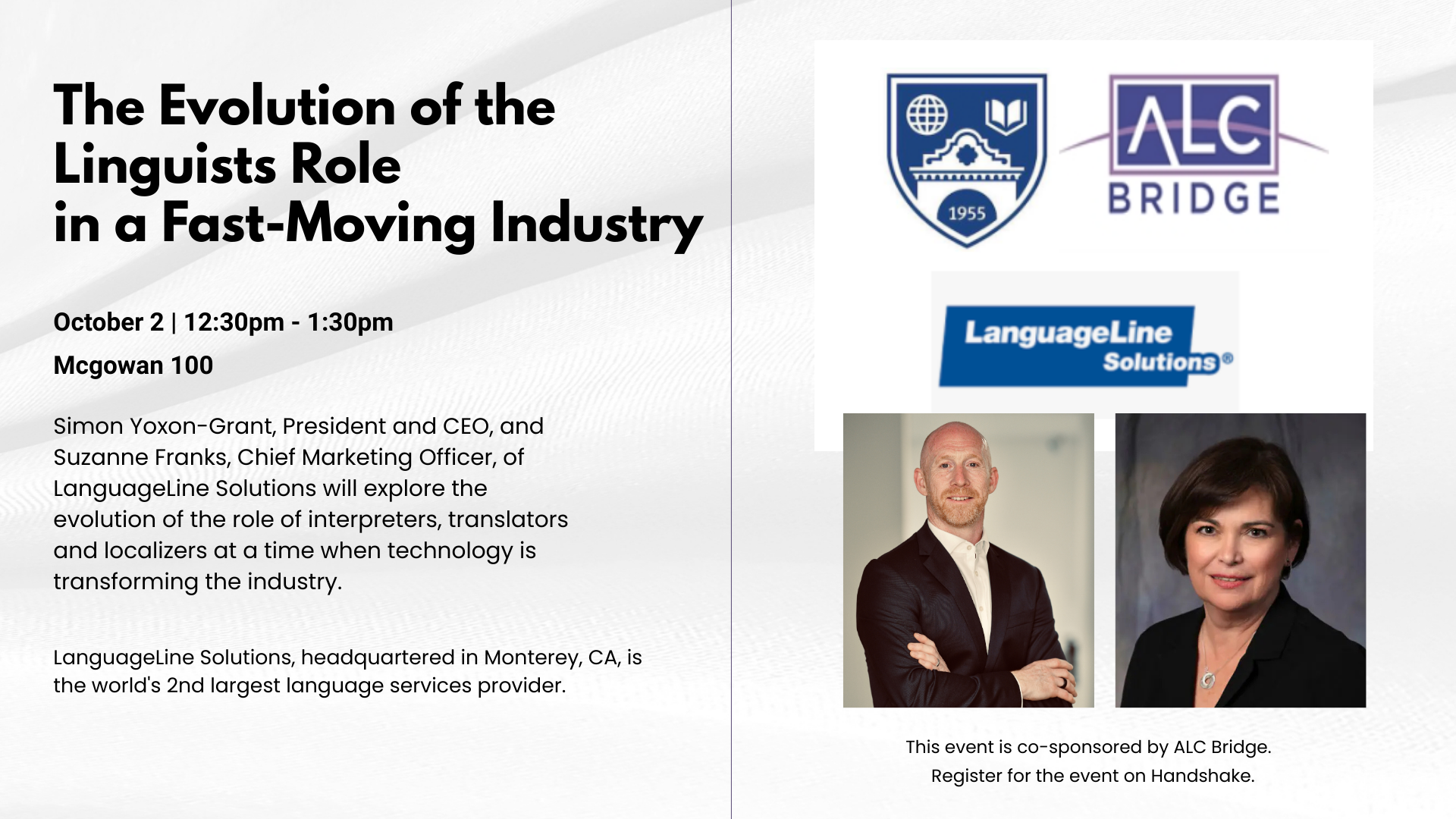 The Evolution of the Linguists Role in a Fast-Moving Industry

October 2 | 12:30pm - 1:30pm

Mcgowan 100

Simon Yoxon-Grant, President and CEO, and Suzanne Franks, Chief Marketing Officer, of LanguageLine Solutions will explore the evolution of the role of interpreters, translators and localizers at a time when technology is transforming the industry.

LanguageLine Solutions, headquartered in Monterey, CA, is the world's 2nd largest language services provider.

1955

ALC BRIDGE

LanguageLine Solutions®

This event is co-sponsored by ALC Bridge.
Register for the event on Handshake.